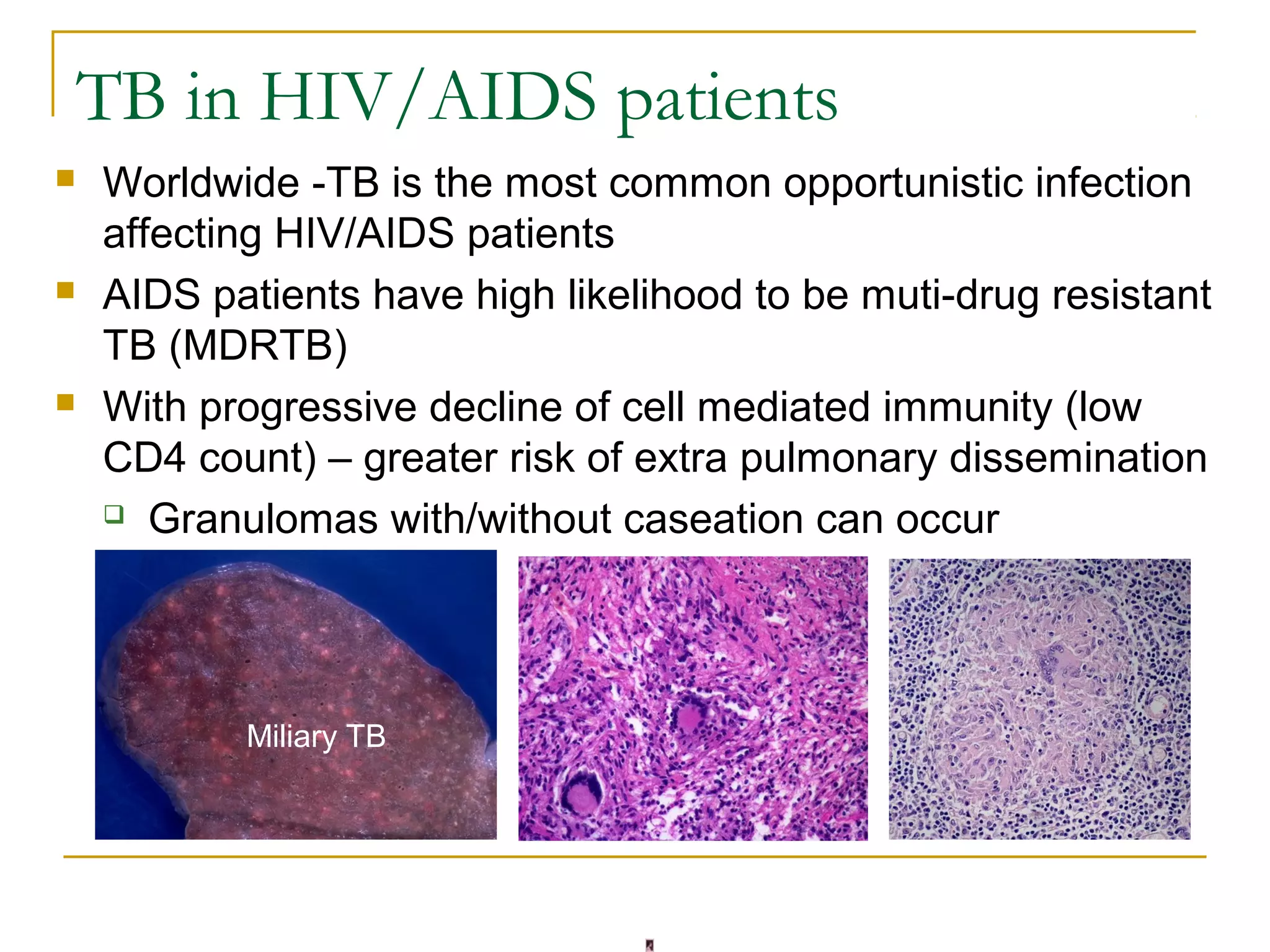 TB in HIV/AIDS patients

Worldwide -TB is the most common opportunistic infection affecting HIV/AIDS patients

AIDS patients have high likelihood to be muti-drug resistant TB (MDRTB)

With progressive decline of cell mediated immunity (low CD4 count) – greater risk of extra pulmonary dissemination

Granulomas with/without caseation can occur

Miliary TB